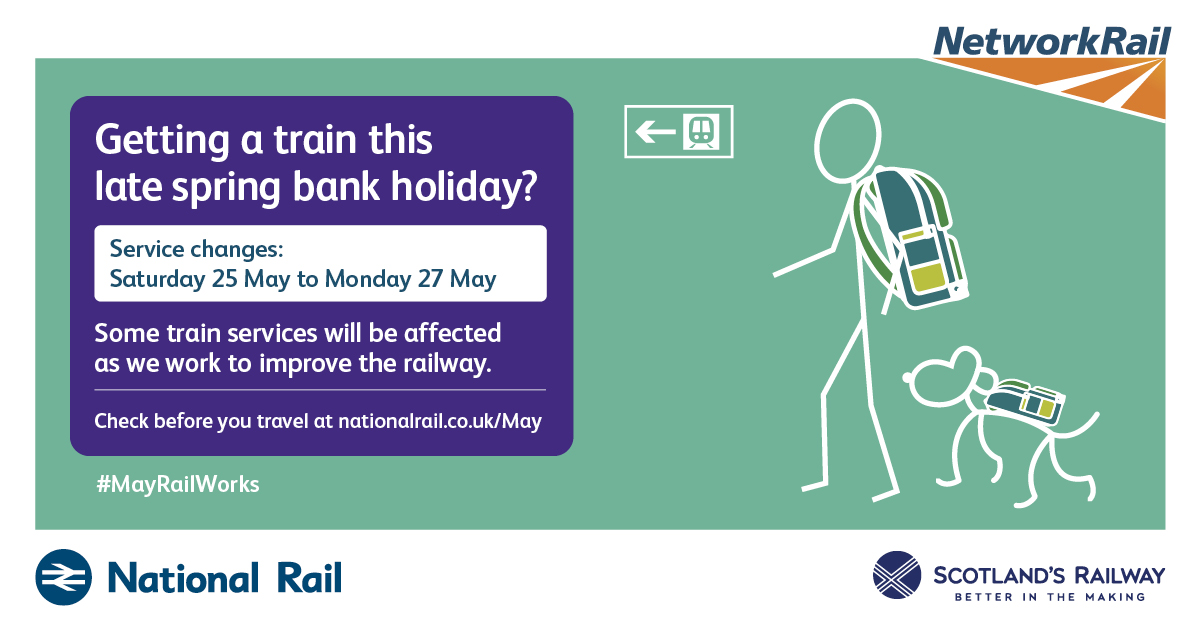 NetworkRail

Getting a train this late spring bank holiday?

Service changes:
Saturday 25 May to Monday 27 May

Some train services will be affected as we work to improve the railway.

Check before you travel at nationalrail.co.uk/May

#MayRailWorks

National Rail

SCOTLAND'S RAILWAY
BETTER IN THE MAKING